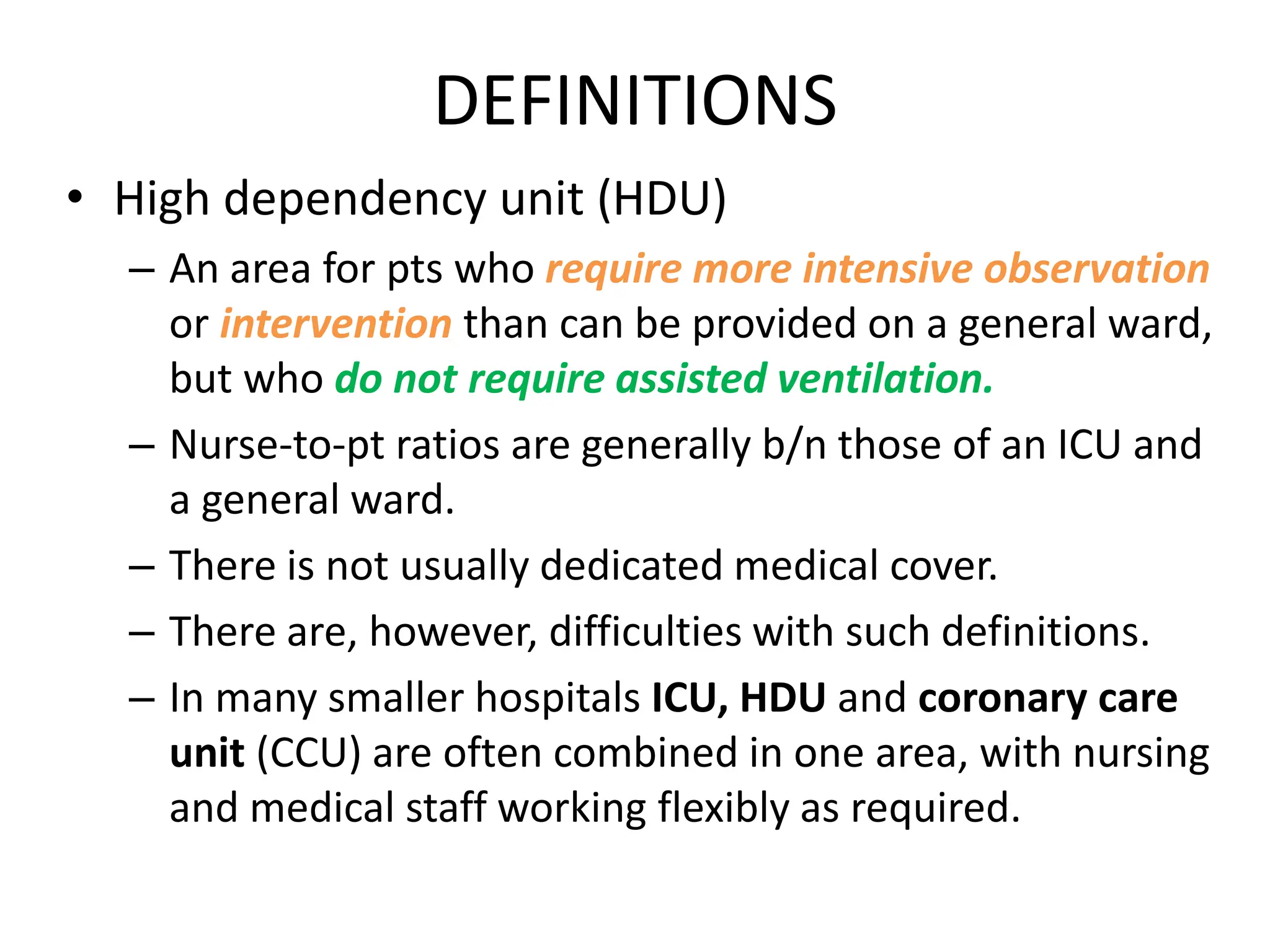 DEFINITIONS

• High dependency unit (HDU)

– An area for pts who require more intensive observation or intervention than can be provided on a general ward, but who do not require assisted ventilation.

– Nurse-to-pt ratios are generally b/n those of an ICU and a general ward.

– There is not usually dedicated medical cover.

– There are, however, difficulties with such definitions.

– In many smaller hospitals ICU, HDU and coronary care unit (CCU) are often combined in one area, with nursing and medical staff working flexibly as required.